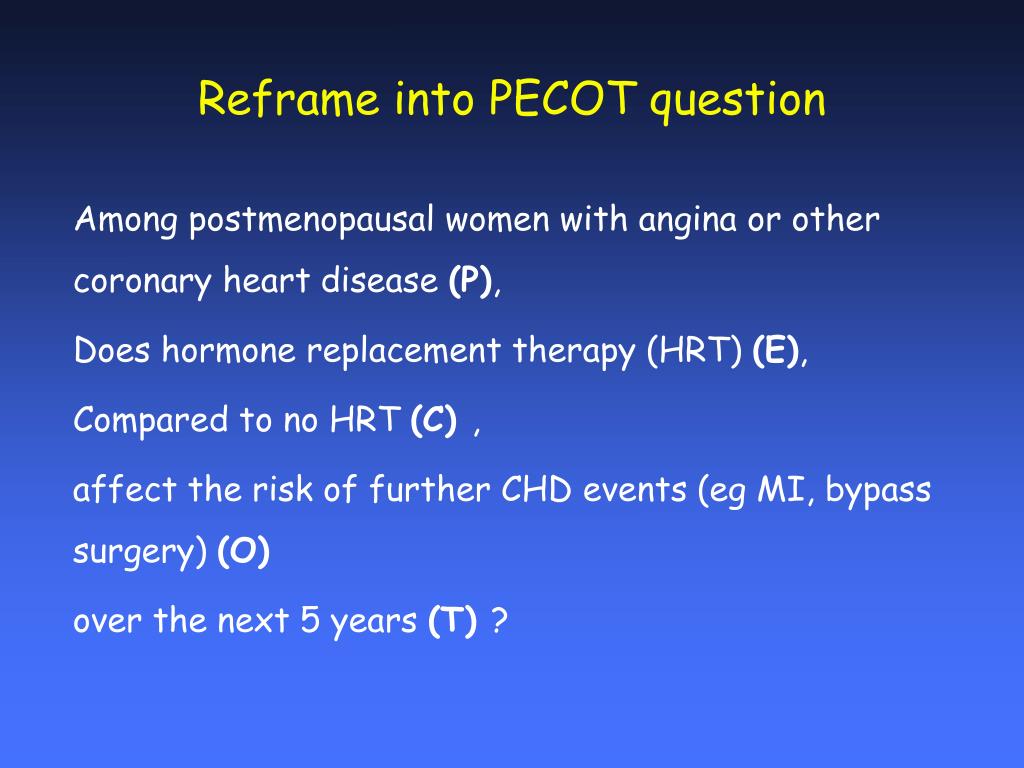 Reframe into PECOT question

Among postmenopausal women with angina or other coronary heart disease (P),

Does hormone replacement therapy (HRT) (E),

Compared to no HRT (C) ,

affect the risk of further CHD events (eg MI, bypass surgery) (O)

over the next 5 years (T) ?